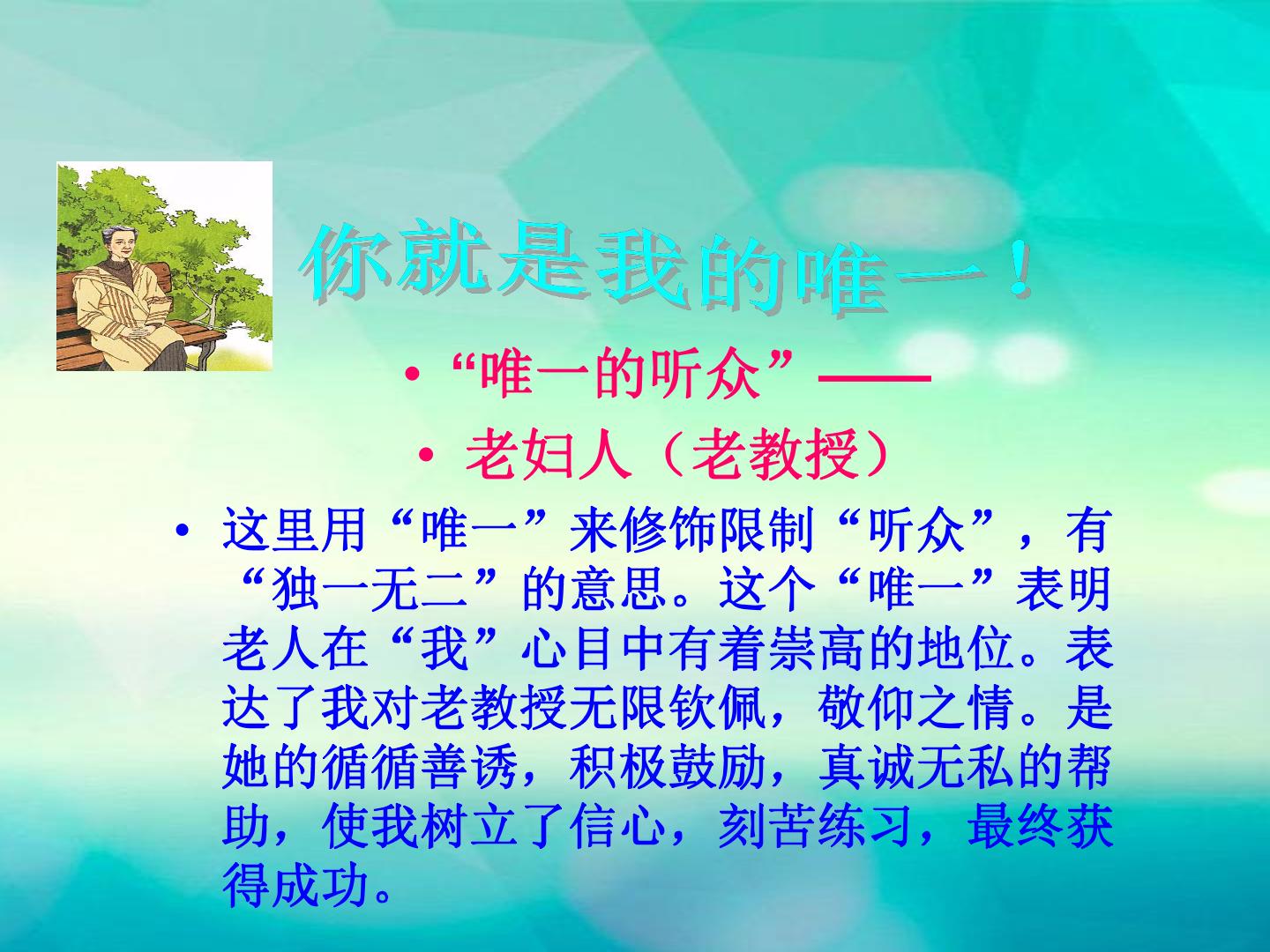 你就是我的唯一！

• “唯一的听众”——

• 老妇人（老教授）

• 这里用“唯一”来修饰限制“听众”，有“独一无二”的意思。这个“唯一”表明老人在“我”心目中有着崇高的地位。表达了我对老教授无限钦佩，敬仰之情。是她的循循善诱，积极鼓励，真诚无私的帮助，使我树立了信心，刻苦练习，最终获得成功。